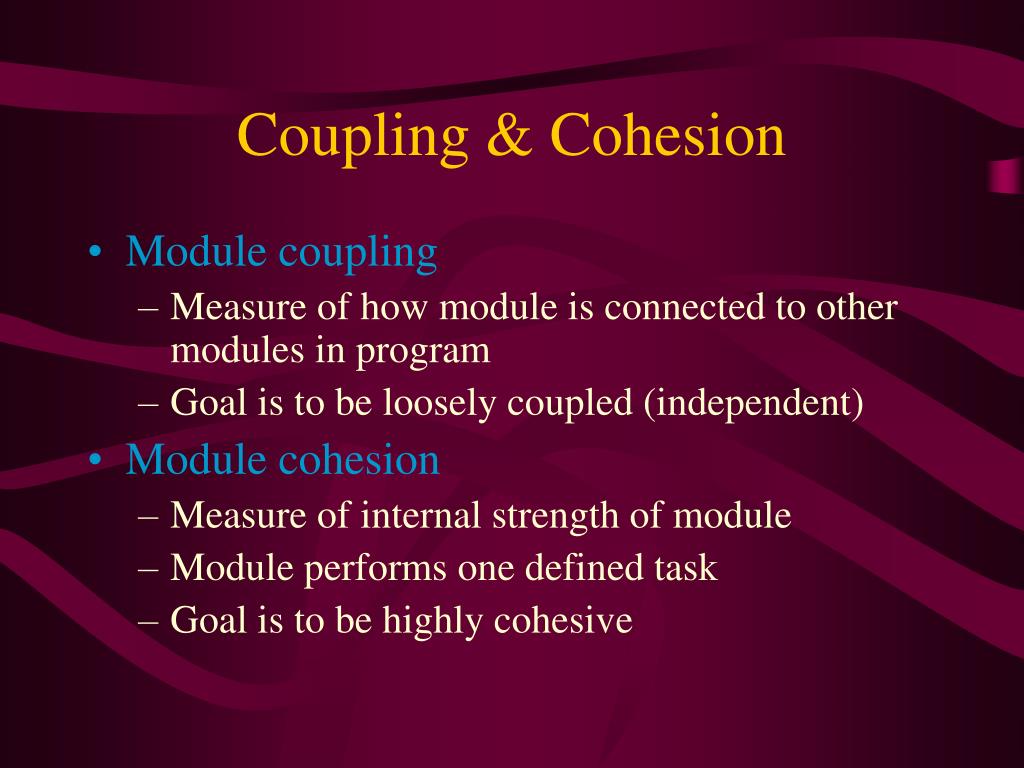 Coupling & Cohesion

• Module coupling
– Measure of how module is connected to other modules in program
– Goal is to be loosely coupled (independent)
• Module cohesion
– Measure of internal strength of module
– Module performs one defined task
– Goal is to be highly cohesive